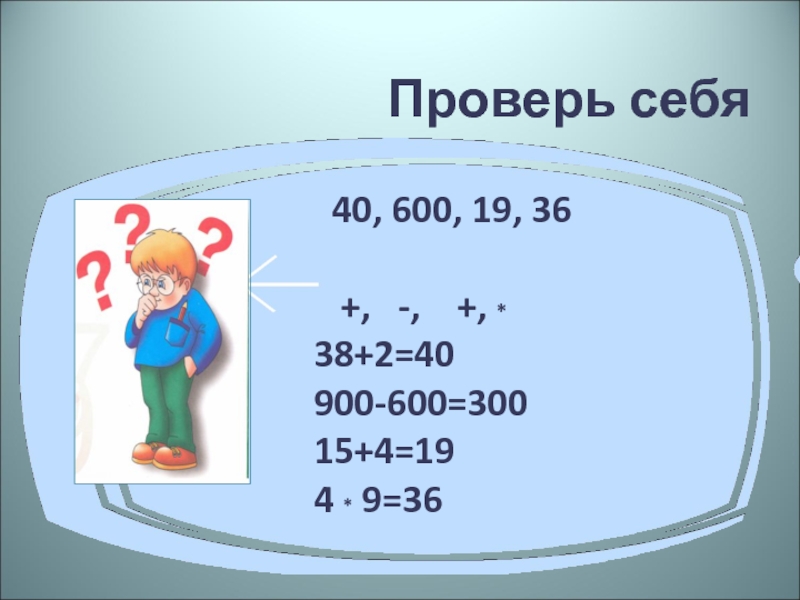 Проверь себя

40, 600, 19, 36

+, -, +, *

38+2=40

900-600=300

15+4=19

4 * 9=36